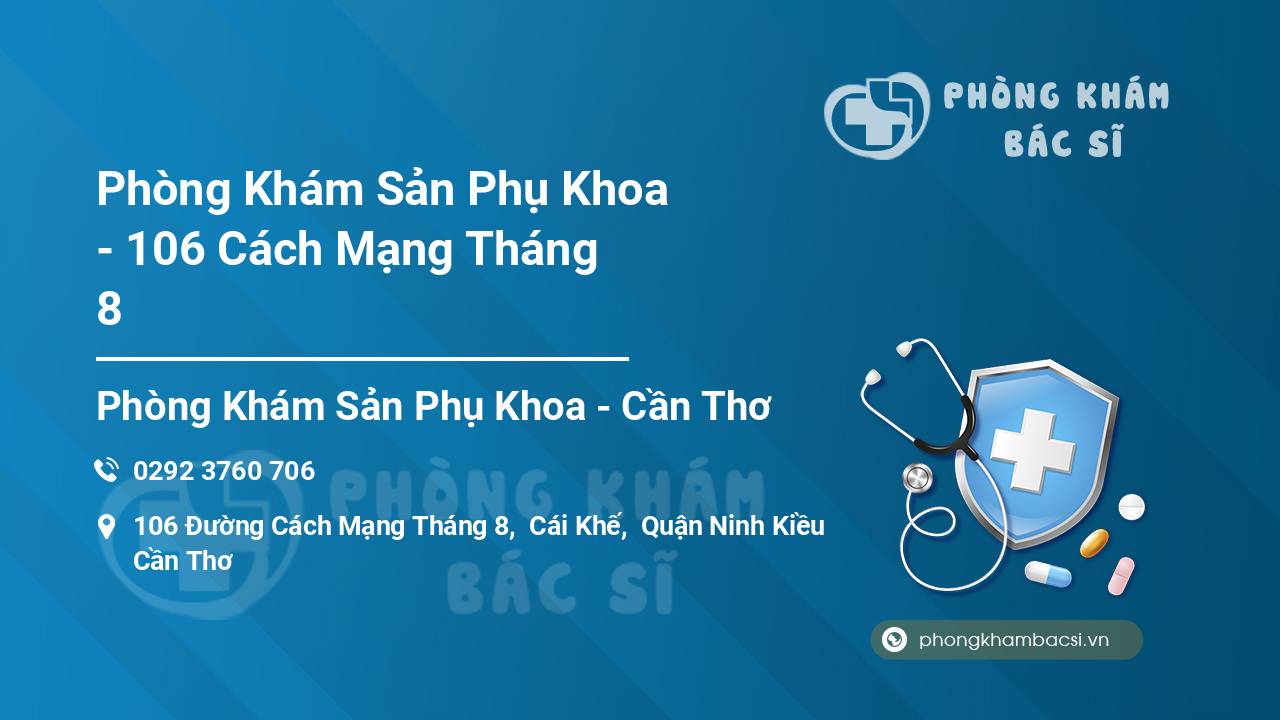 PHÒNG KHÁM BÁC SĨ

Phòng Khám Sản Phụ Khoa - 106 Cách Mạng Tháng 8

Phòng Khám Sản Phụ Khoa - Cần Thơ

0292 3760 706

106 Đường Cách Mạng Tháng 8, Cái Khế, Quận Ninh Kiều Cần Thơ

PHÒNG KHÁM BÁC SĨ

phongkhambacsi.vn